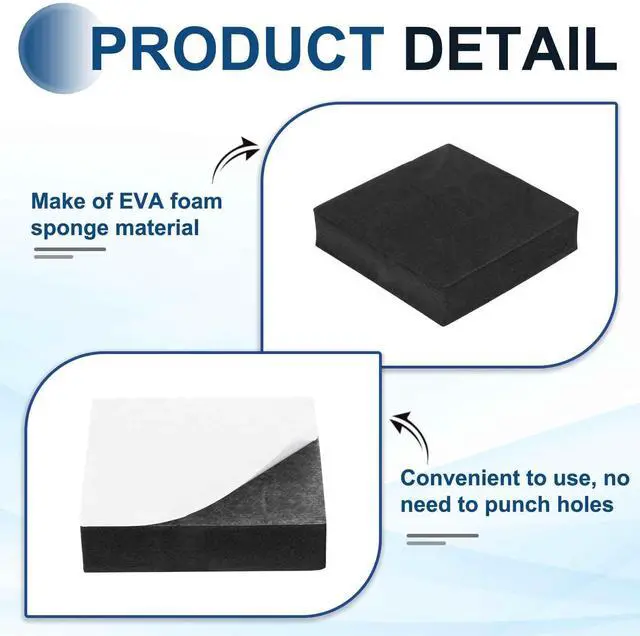 PRODUCT DETAIL

Make of EVA foam sponge material

Convenient to use, no need to punch holes